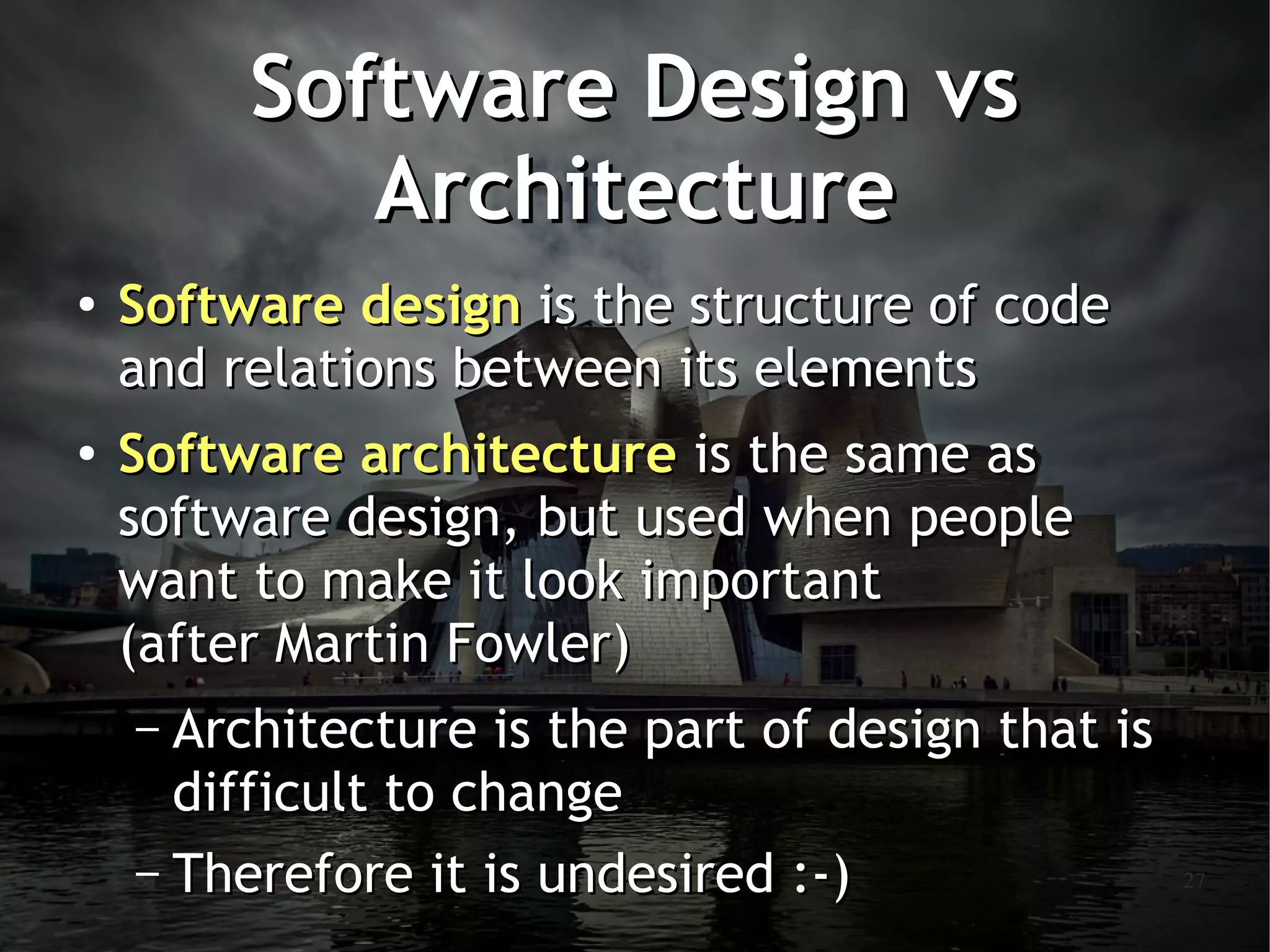 Software Design vs Architecture

• Software design is the structure of code and relations between its elements

• Software architecture is the same as software design, but used when people want to make it look important (after Martin Fowler)

– Architecture is the part of design that is difficult to change

– Therefore it is undesired :-)

27